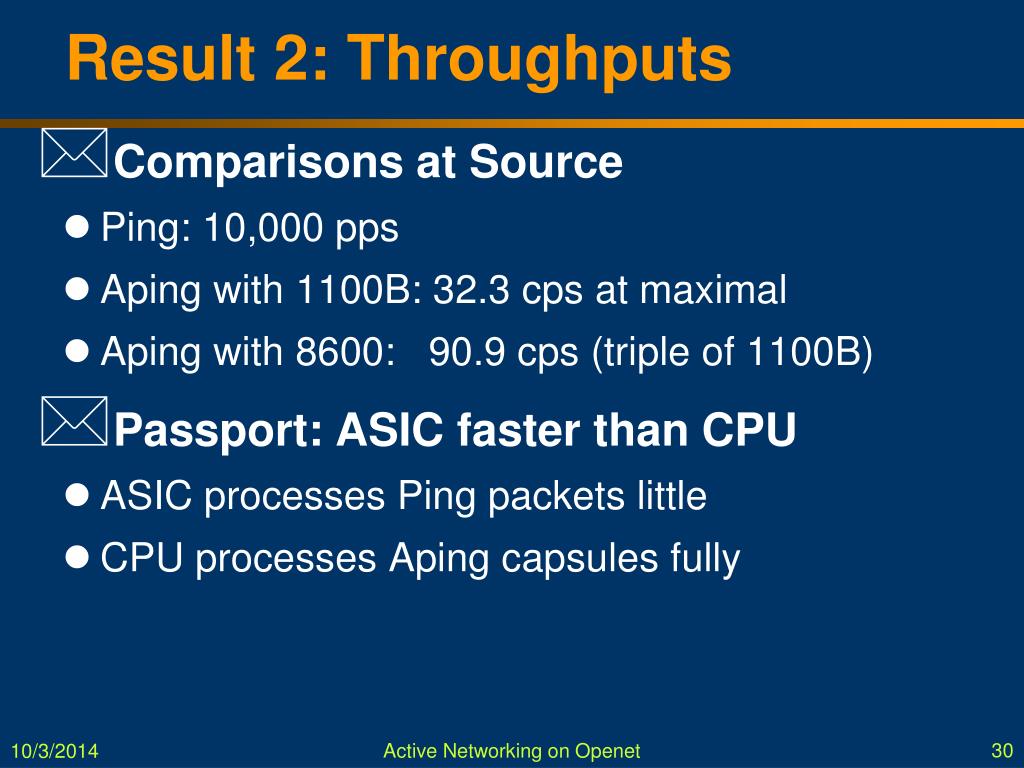 Result 2: Throughputs

Comparisons at Source

Ping: 10,000 pps

Aping with 1100B: 32.3 cps at maximal

Aping with 8600: 90.9 cps (triple of 1100B)

Passport: ASIC faster than CPU

ASIC processes Ping packets little

CPU processes Aping capsules fully

10/3/2014

Active Networking on Openet

30